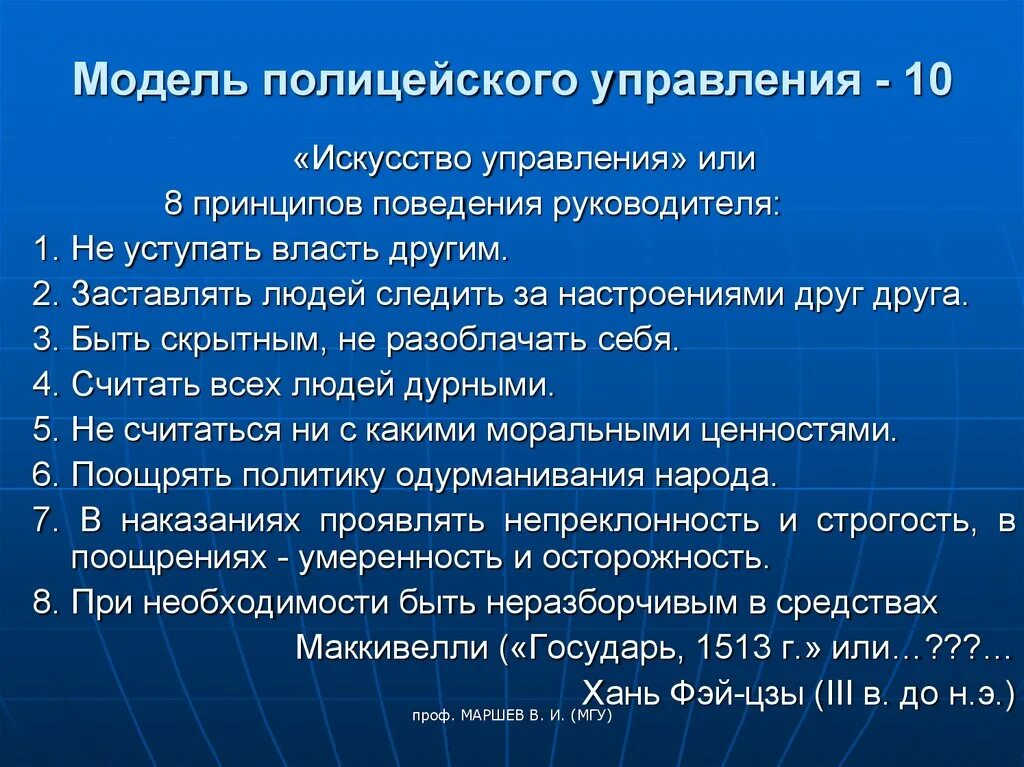 Модель полицейского управления - 10

«Искусство управления» или
8 принципов поведения руководителя:

1. Не уступать власть другим.
2. Заставлять людей следить за настроениями друг друга.
3. Быть скрытным, не разоблачать себя.
4. Считать всех людей дурными.
5. Не считаться ни с какими моральными ценностями.
6. Поощрять политику одурманивания народа.
7. В наказаниях проявлять непреклонность и строгость, в поощрениях - умеренность и осторожность.
8. При необходимости быть неразборчивым в средствах

Маккивелли («Государь, 1513 г.» или…???…
Хань Фэй-цзы (III в. до н.э.)

проф. МАРШЕВ В. И. (МГУ)